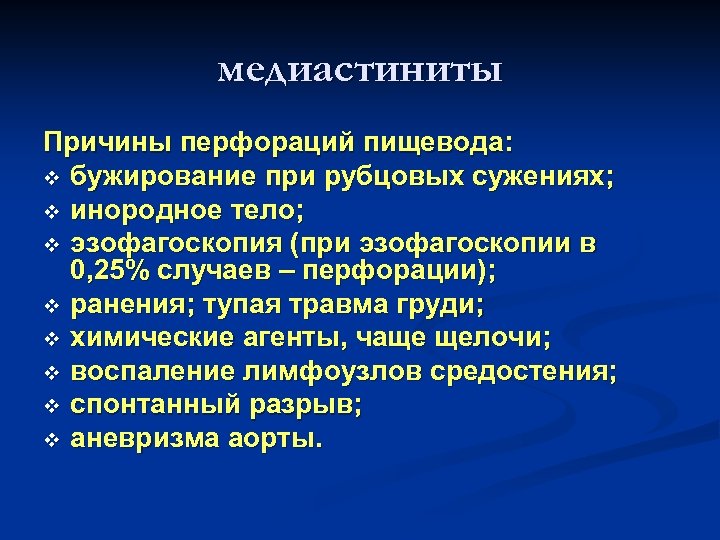 медиастиниты

Причины перфораций пищевода:
❖ бужирование при рубцовых сужениях;
❖ инородное тело;
❖ эзофагоскопия (при эзофагоскопии в 0,25% случаев – перфорации);
❖ ранения; тупая травма груди;
❖ химические агенты, чаще щелочи;
❖ воспаление лимфоузлов средостения;
❖ спонтанный разрыв;
❖ аневризма аорты.